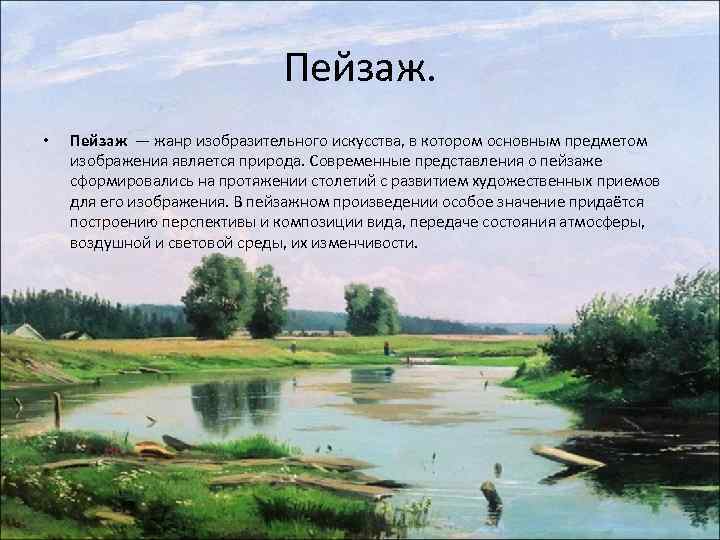 Пейзаж.

• Пейзаж — жанр изобразительного искусства, в котором основным предметом изображения является природа. Современные представления о пейзаже сформировались на протяжении столетий с развитием художественных приемов для его изображения. В пейзажном произведении особое значение придаётся построению перспективы и композиции вида, передаче состояния атмосферы, воздушной и световой среды, их изменчивости.